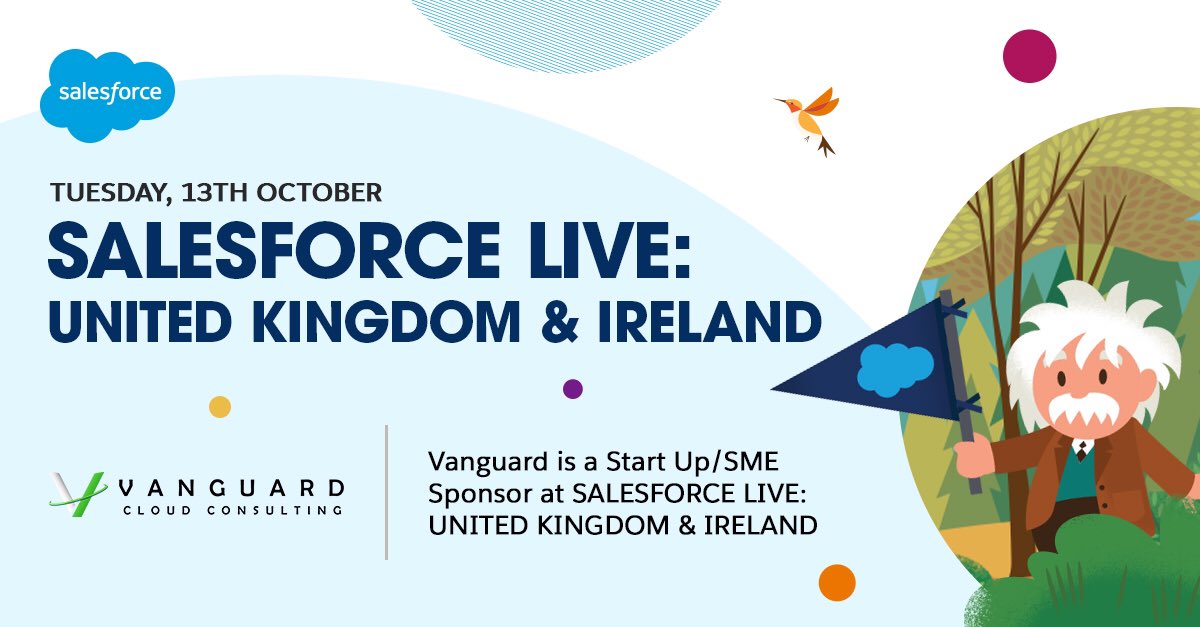 salesforce

TUESDAY, 13TH OCTOBER

SALESFORCE LIVE: UNITED KINGDOM & IRELAND

VANGUARD
CLOUD CONSULTING

Vanguard is a Start Up/SME Sponsor at SALESFORCE LIVE: UNITED KINGDOM & IRELAND